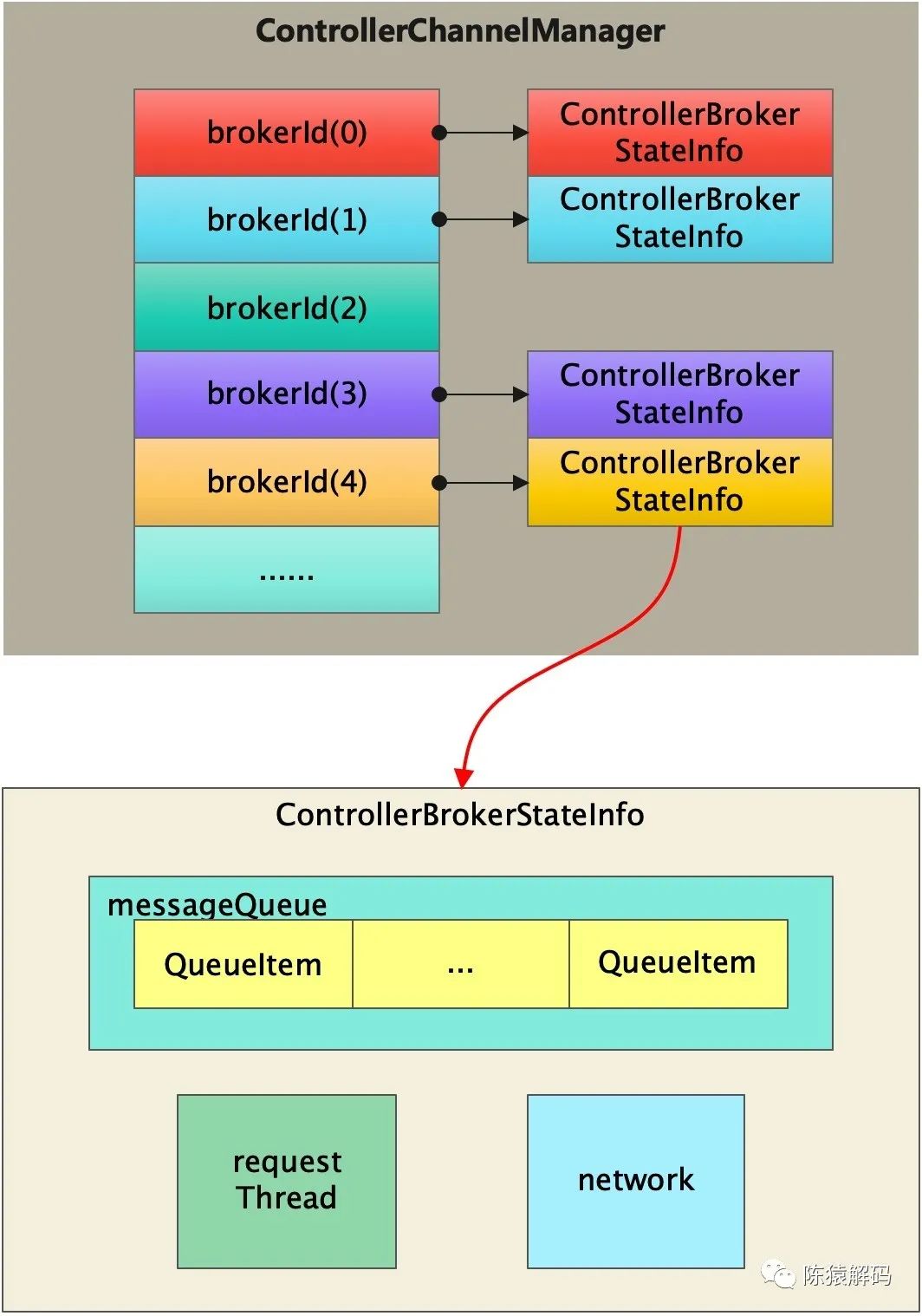 ControllerChannelManager

brokerId(0)

ControllerBroker StateInfo

brokerId(1)

ControllerBroker StateInfo

brokerId(2)

brokerId(3)

ControllerBroker StateInfo

brokerId(4)

ControllerBroker StateInfo

......

ControllerBrokerStateInfo

messageQueue

QueueItem

...

QueueItem

request Thread

network

陈猿解码